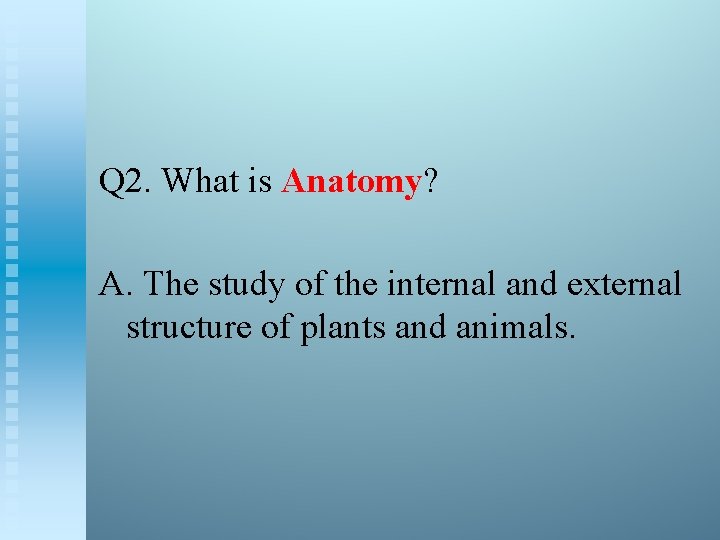 Q2. What is Anatomy?

A. The study of the internal and external structure of plants and animals.